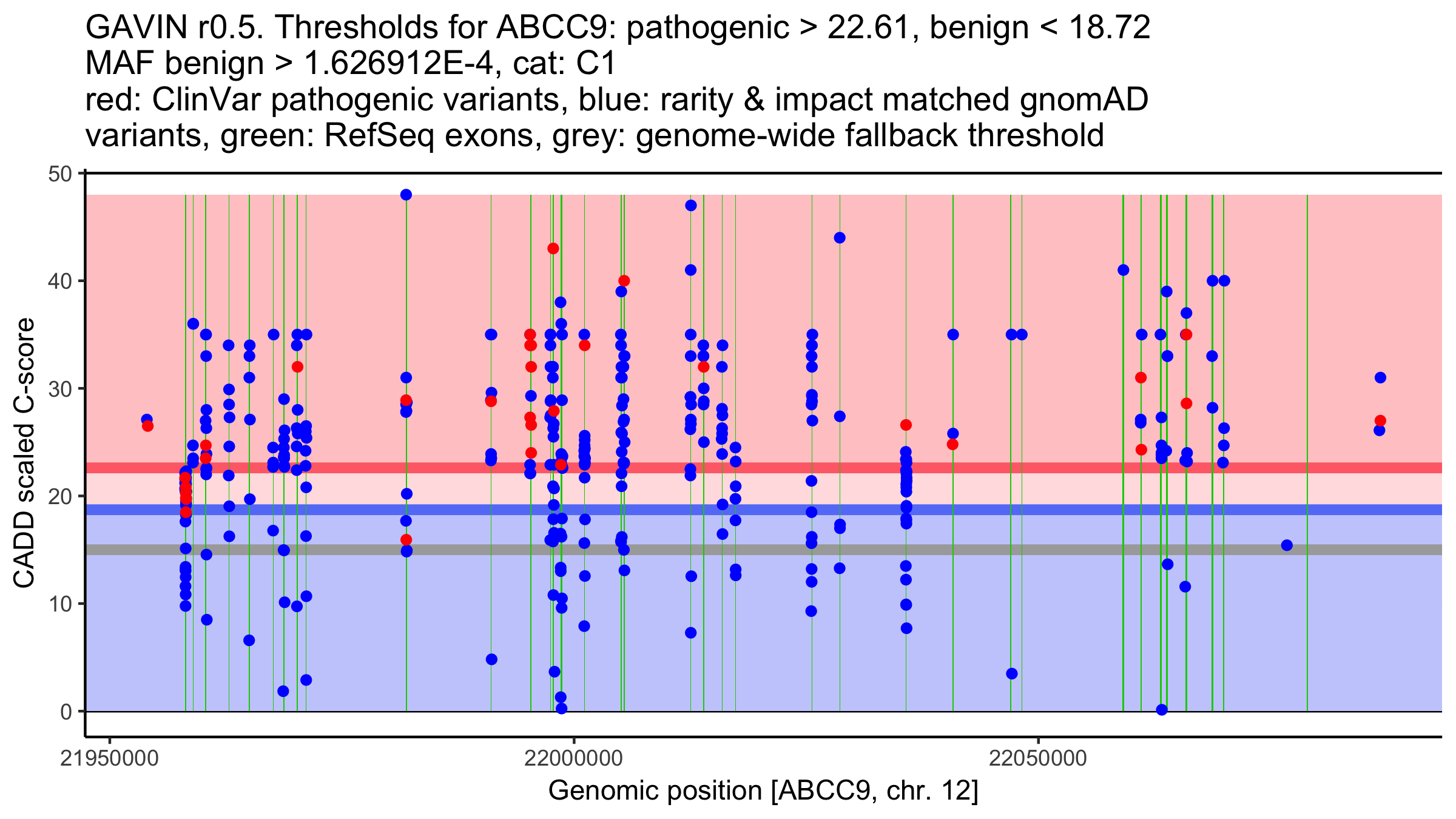 GAVIN r0.5. Thresholds for ABCC9: pathogenic > 22.61, benign < 18.72
MAF benign > 1.626912E-4, cat: C1
red: ClinVar pathogenic variants, blue: rarity & impact matched gnomAD variants, green: RefSeq exons, grey: genome-wide fallback threshold

CADD scaled C-score

50
40
30
20
10
0

21950000
22000000
22050000

Genomic position [ABCC9, chr. 12]